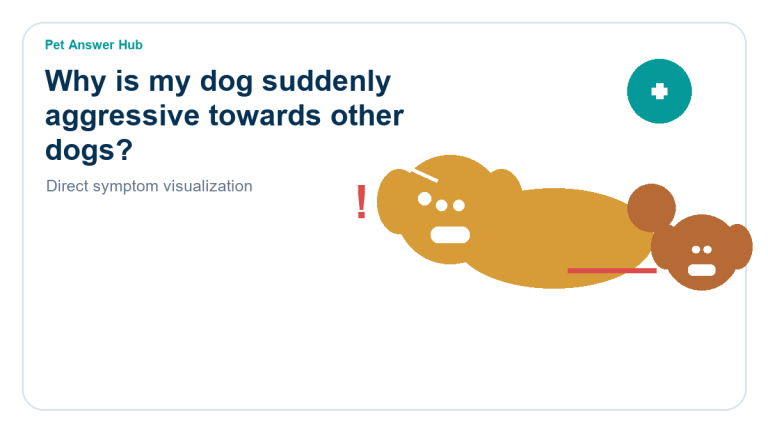 Pet Answer Hub

Why is my dog suddenly aggressive towards other dogs?

Direct symptom visualization

!